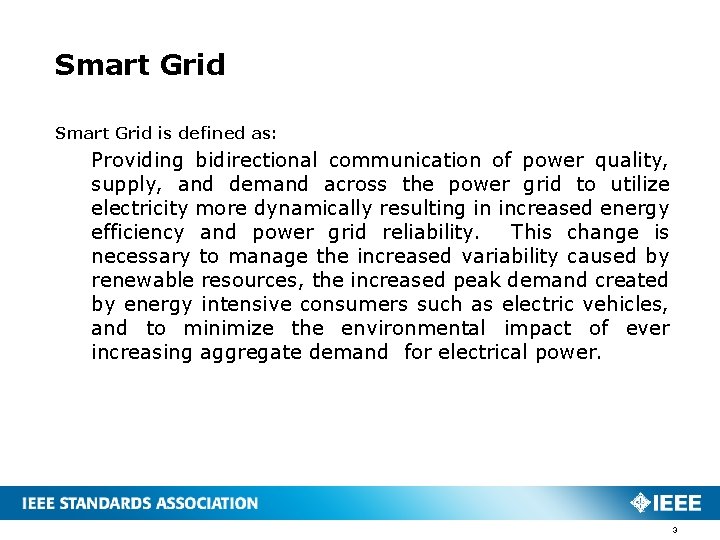 Smart Grid

Smart Grid is defined as:

Providing bidirectional communication of power quality, supply, and demand across the power grid to utilize electricity more dynamically resulting in increased energy efficiency and power grid reliability. This change is necessary to manage the increased variability caused by renewable resources, the increased peak demand created by energy intensive consumers such as electric vehicles, and to minimize the environmental impact of ever increasing aggregate demand for electrical power.

IEEE STANDARDS ASSOCIATION

IEEE

3